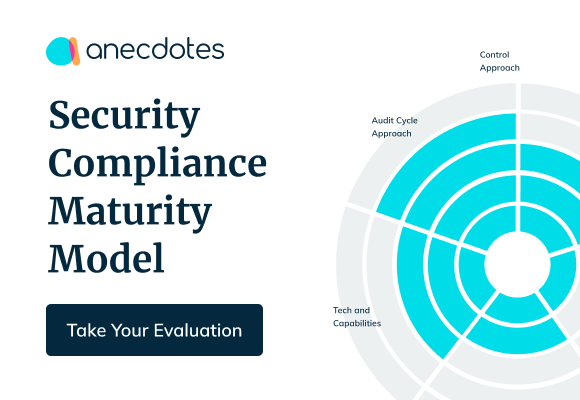 anecdotes

Security Compliance Maturity Model

Take Your Evaluation

Control Approach

Audit Cycle Approach

Tech and Capabilities